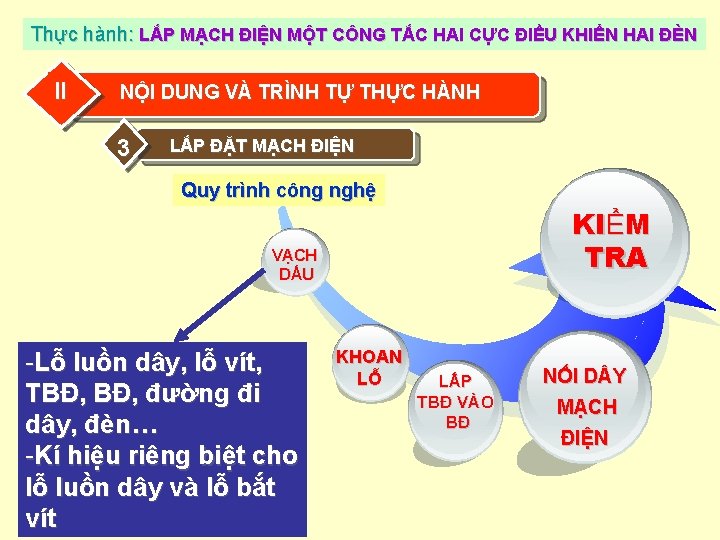 Thực hành: LẮP MẠCH ĐIỆN MỘT CÔNG TẮC HAI CỰC ĐIỀU KHIỂN HAI ĐÈN

II NỘI DUNG VÀ TRÌNH TỰ THỰC HÀNH

3 LẮP ĐẶT MẠCH ĐIỆN

Quy trình công nghệ

VẠCH DẤU

KHOAN LỖ

LẮP TBĐ VÀO BĐ

NỐI DÂY MẠCH ĐIỆN

KIỂM TRA

-Lỗ luồn dây, lỗ vít, TBĐ, BĐ, đường đi dây, đèn…
-Kí hiệu riêng biệt cho lỗ luồn dây và lỗ bắt vít